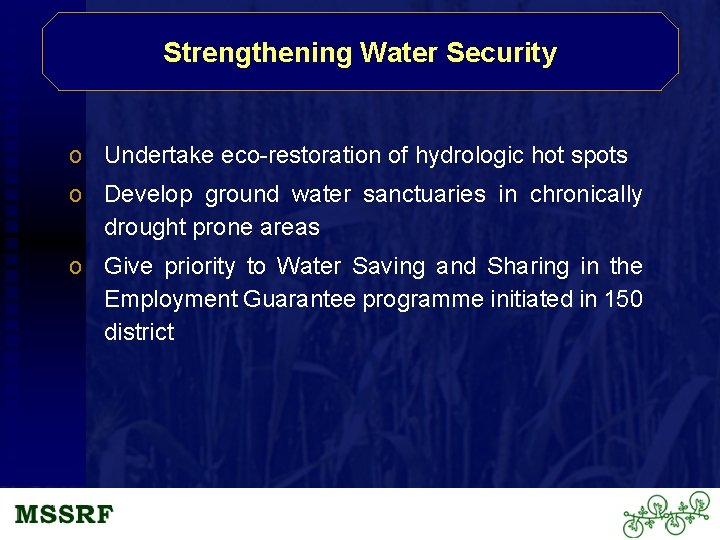 Strengthening Water Security

o Undertake eco-restoration of hydrologic hot spots

o Develop ground water sanctuaries in chronically drought prone areas

o Give priority to Water Saving and Sharing in the Employment Guarantee programme initiated in 150 district

MSSRF